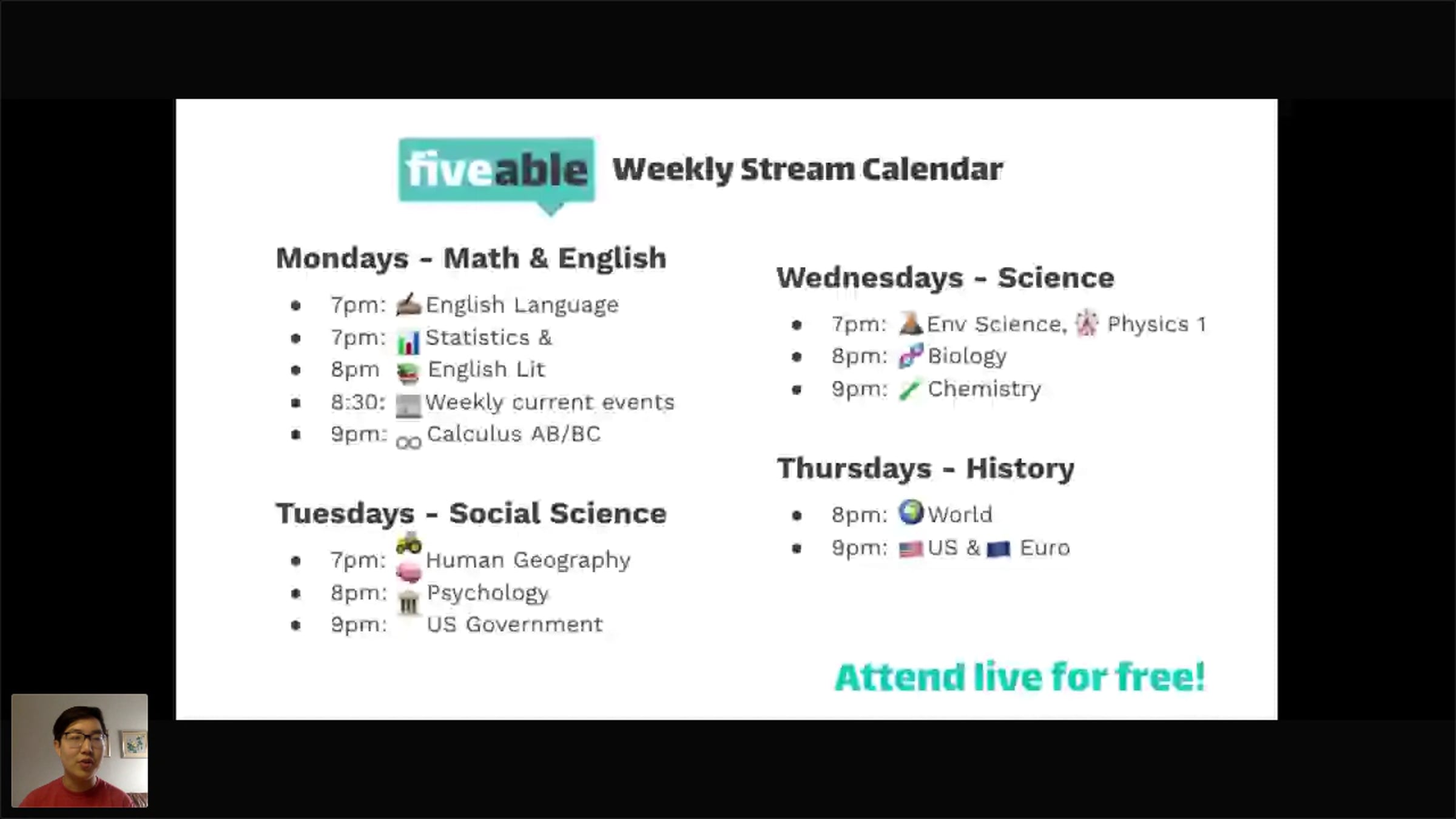 fiveable Weekly Stream Calendar

Mondays - Math & English

- 7pm: English Language
- 7pm: Statistics &
- 8pm English Lit
- 8:30: Weekly current events
- 9pm: Calculus AB/BC

Tuesdays - Social Science

- 7pm: Human Geography
- 8pm: Psychology
- 9pm: US Government

Wednesdays - Science

- 7pm: Env Science, Physics 1
- 8pm: Biology
- 9pm: Chemistry

Thursdays - History

- 8pm: World
- 9pm: US & Euro

Attend live for free!